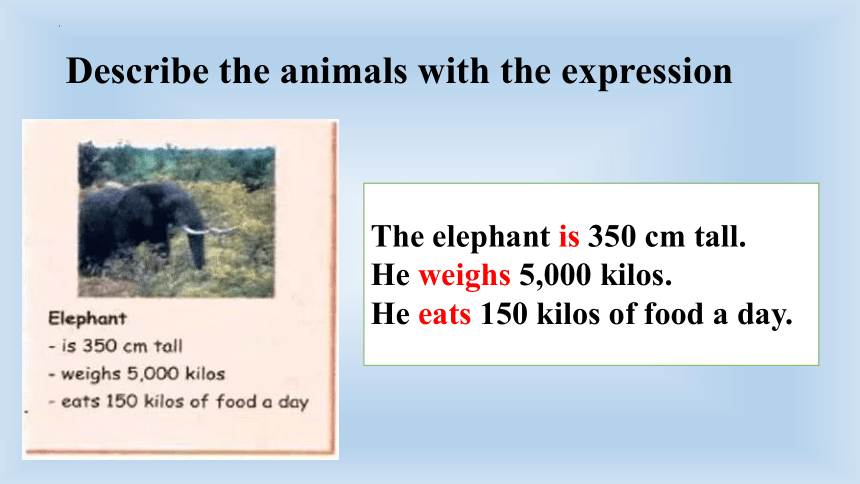 Describe the animals with the expression

Elephant
- is 350 cm tall
- weighs 5,000 kilos
- eats 150 kilos of food a day

The elephant is 350 cm tall.
He weighs 5,000 kilos.
He eats 150 kilos of food a day.